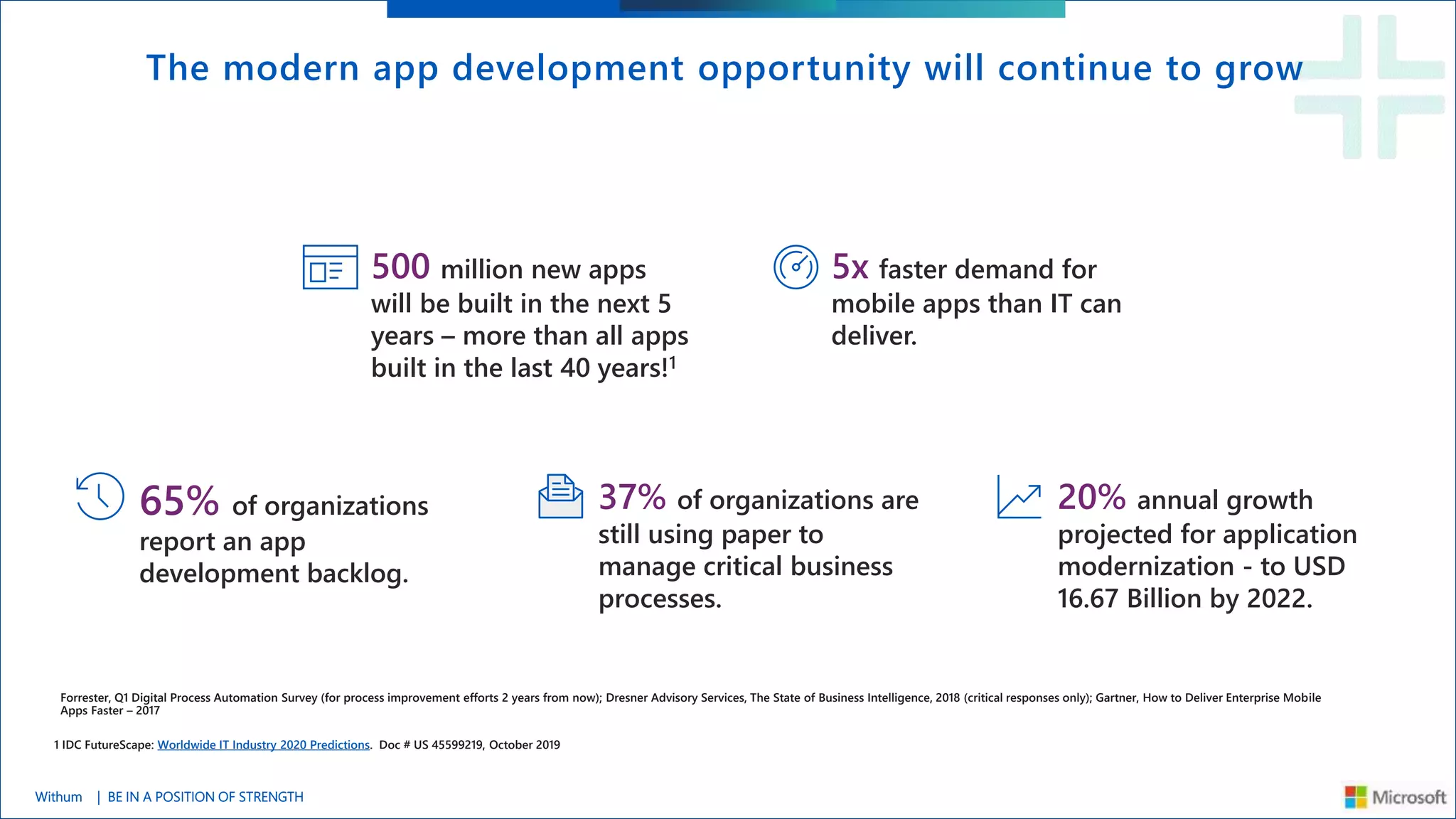 The modern app development opportunity will continue to grow

500 million new apps will be built in the next 5 years – more than all apps built in the last 40 years!$^1$

5x faster demand for mobile apps than IT can deliver.

65% of organizations report an app development backlog.

37% of organizations are still using paper to manage critical business processes.

20% annual growth projected for application modernization - to USD 16.67 Billion by 2022.

Forrester, Q1 Digital Process Automation Survey (for process improvement efforts 2 years from now); Dresner Advisory Services, The State of Business Intelligence, 2018 (critical responses only); Gartner, How to Deliver Enterprise Mobile Apps Faster – 2017

1 IDC FutureScape: Worldwide IT Industry 2020 Predictions. Doc # US 45599219, October 2019

Withum | BE IN A POSITION OF STRENGTH

Microsoft